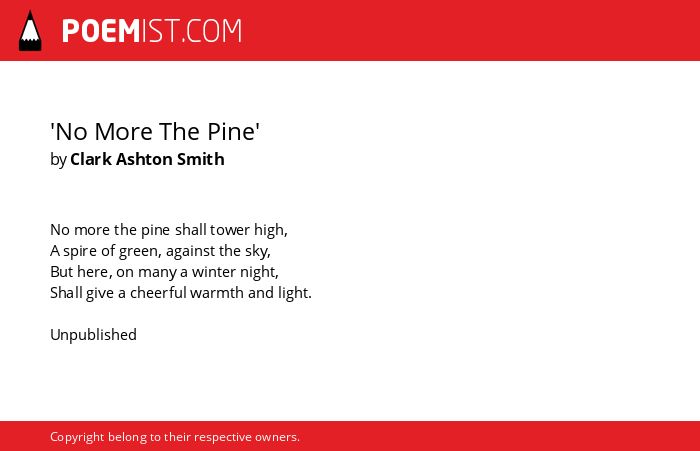 POEMIST.COM

'No More The Pine'
by Clark Ashton Smith

No more the pine shall tower high,
A spire of green, against the sky,
But here, on many a winter night,
Shall give a cheerful warmth and light.

Unpublished

Copyright belong to their respective owners.